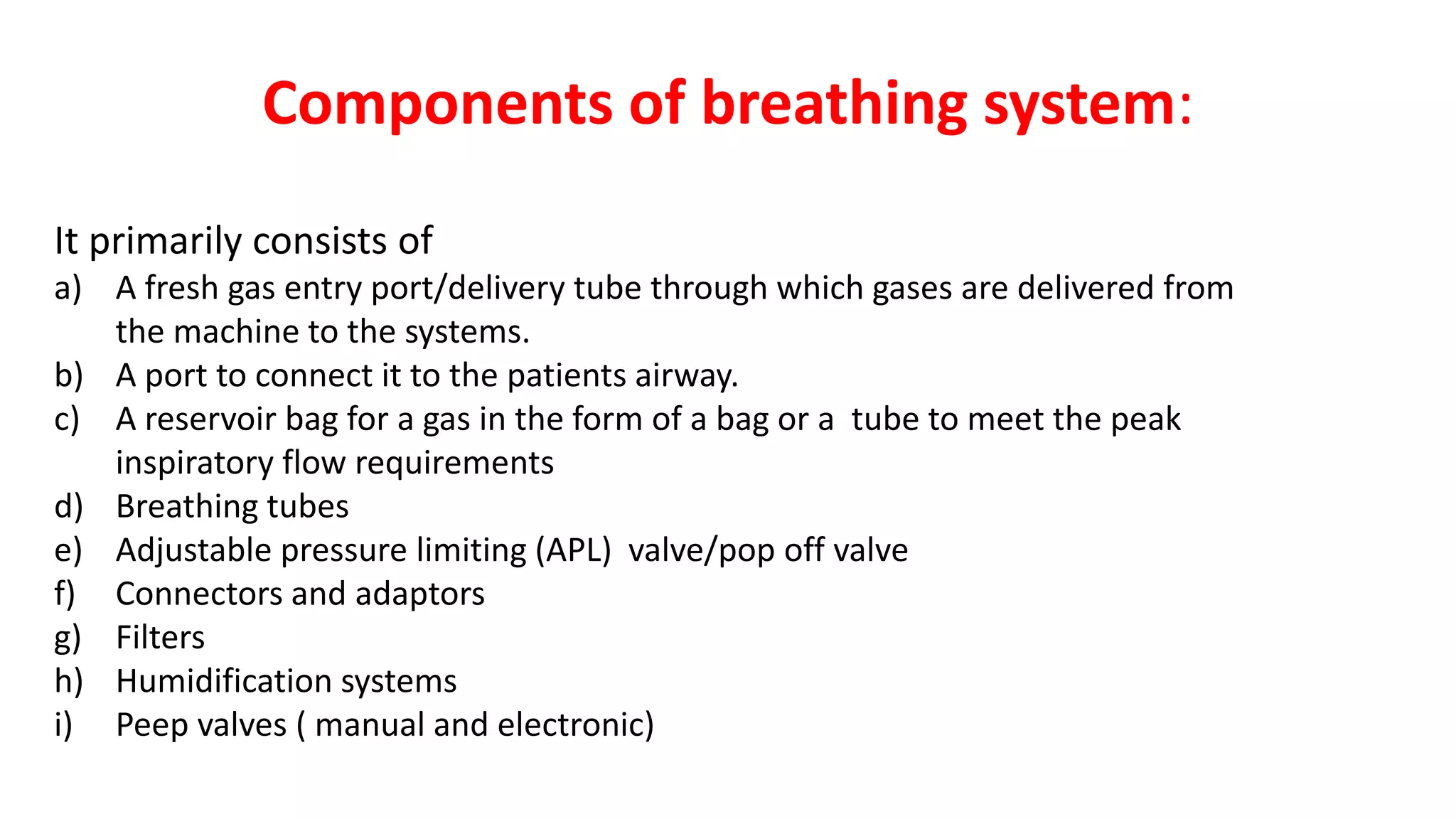 Components of breathing system:

It primarily consists of
a) A fresh gas entry port/delivery tube through which gases are delivered from the machine to the systems.
b) A port to connect it to the patients airway.
c) A reservoir bag for a gas in the form of a bag or a tube to meet the peak inspiratory flow requirements
d) Breathing tubes
e) Adjustable pressure limiting (APL) valve/pop off valve
f) Connectors and adaptors
g) Filters
h) Humidification systems
i) Peep valves ( manual and electronic)